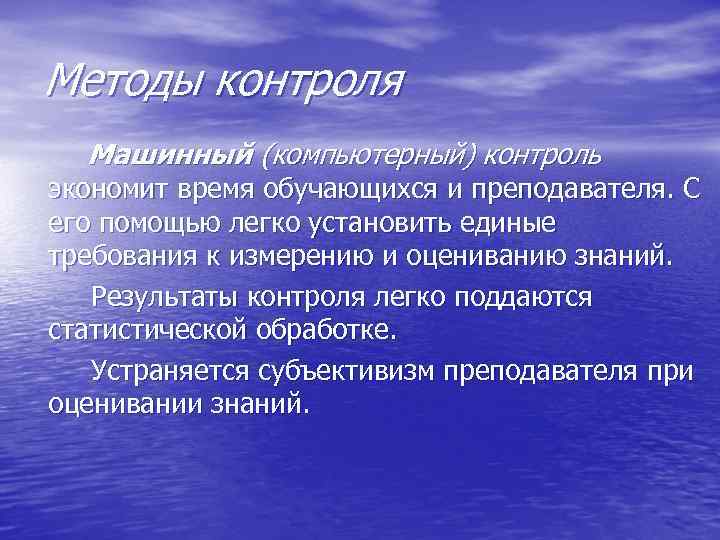 Методы контроля

Машинный (компьютерный) контроль экономит время обучающихся и преподавателя. С его помощью легко установить единые требования к измерению и оцениванию знаний.

Результаты контроля легко поддаются статистической обработке.

Устраняется субъективизм преподавателя при оценивании знаний.